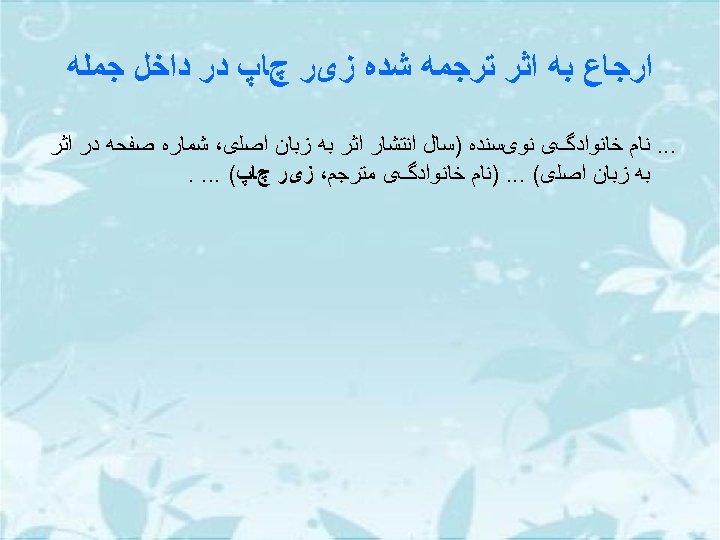 ارجاع به اثر ترجمه شده زیر چاپ در داخل جمله

... نام خانوادگی نویسنده (سال انتشار اثر به زبان اصلی، شماره صفحه در اثر به زبان اصلی) ... (نام خانوادگی مترجم، زیر چاپ) ... .